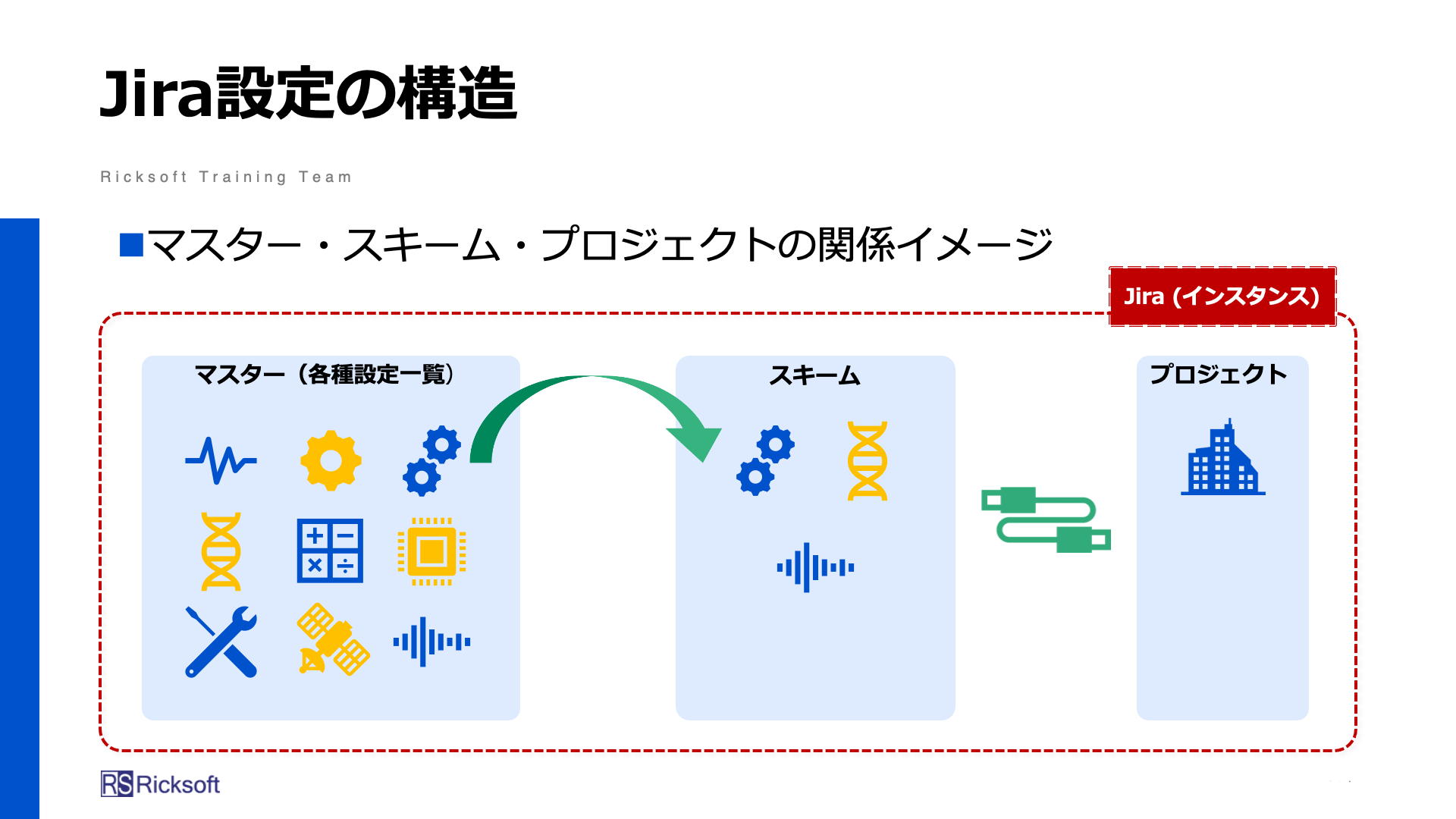 Jira設定の構造

Ricksoft Training Team

■マスター・スキーム・プロジェクトの関係イメージ

Jira (インスタンス)

マスター（各種設定一覧）

スキーム

プロジェクト

RS Ricksoft